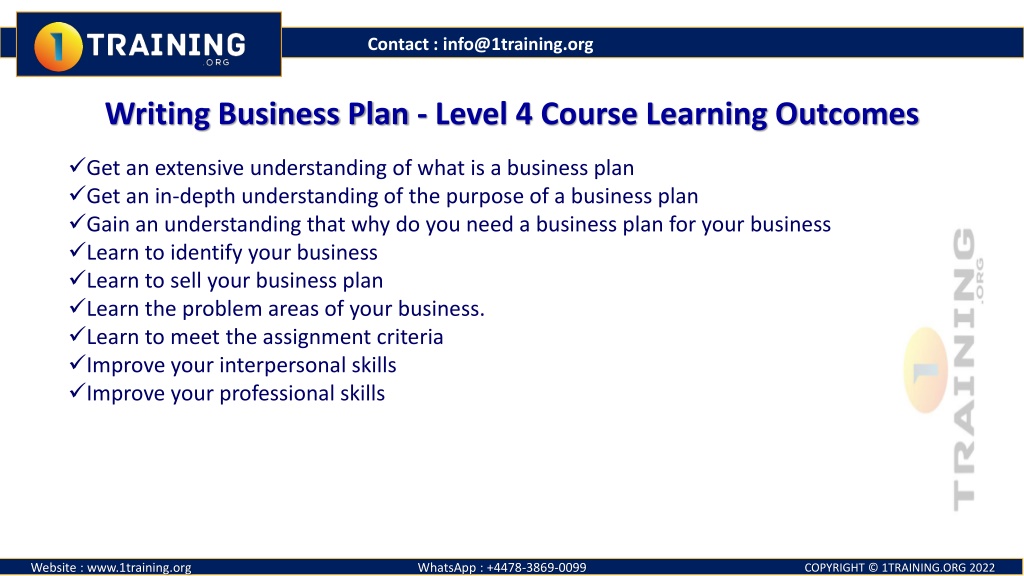 1 TRAINING .ORG

Contact : info@1training.org

Writing Business Plan - Level 4 Course Learning Outcomes

✓Get an extensive understanding of what is a business plan
✓Get an in-depth understanding of the purpose of a business plan
✓Gain an understanding that why do you need a business plan for your business
✓Learn to identify your business
✓Learn to sell your business plan
✓Learn the problem areas of your business.
✓Learn to meet the assignment criteria
✓Improve your interpersonal skills
✓Improve your professional skills

1 TRAINING .ORG

Website : www.1training.org WhatsApp : +4478-3869-0099 COPYRIGHT © 1TRAINING.ORG 2022